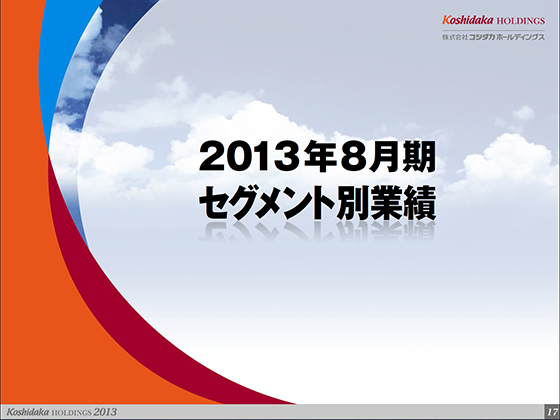 Koshidaka HOLDINGS
株式会社コシダカホールディングス

2013年8月期
セグメント別業績

Koshidaka HOLDINGS 2013

17